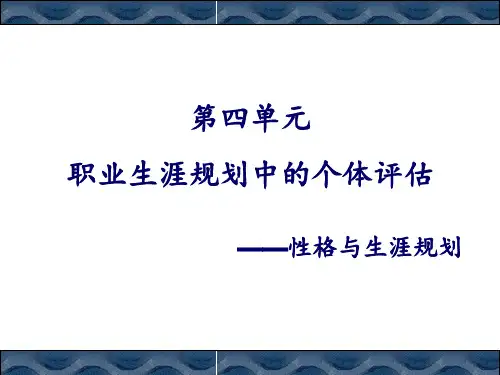 第四单元

职业生涯规划中的个体评估

——性格与生涯规划